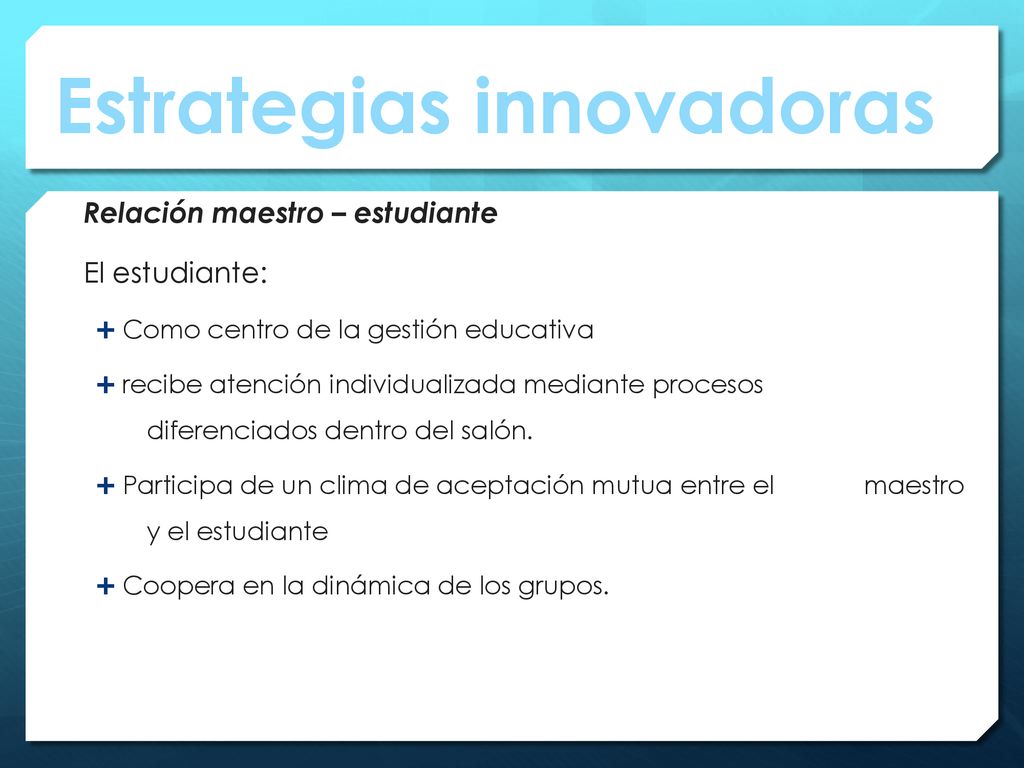 Estrategias innovadoras

Relación maestro – estudiante

El estudiante:

+ Como centro de la gestión educativa

+ recibe atención individualizada mediante procesos diferenciados dentro del salón.

+ Participa de un clima de aceptación mutua entre el maestro y el estudiante

+ Coopera en la dinámica de los grupos.